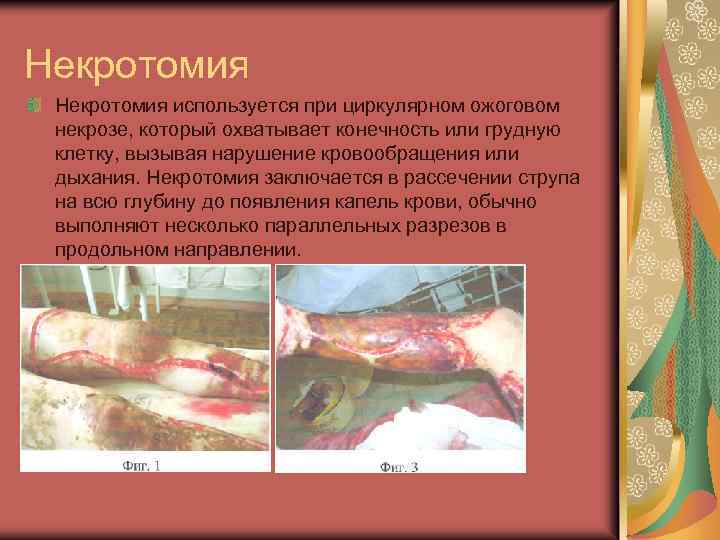 Некротомия

Некротомия используется при циркулярном ожоговом некрозе, который охватывает конечность или грудную клетку, вызывая нарушение кровообращения или дыхания. Некфотомия заключается в рассечении струпа на всю глубину до появления капель крови, обычно выполняют несколько параллельных разрезов в продольном направлении.

Фиг. 1

Фиг. 3